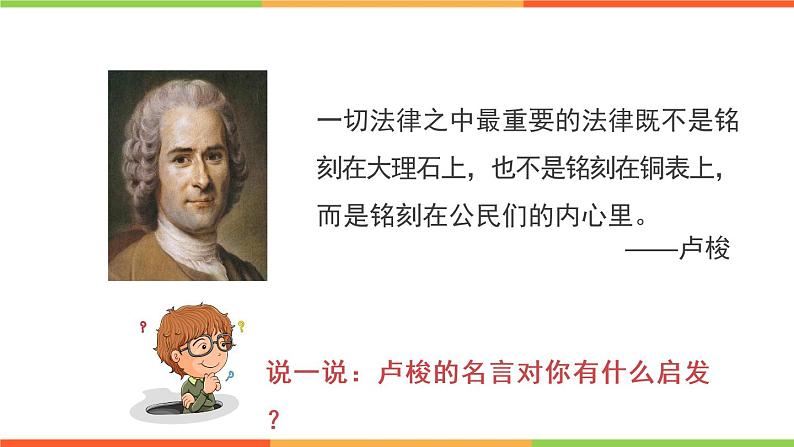 一切法律之中最重要的法律既不是铭刻在大理石上，也不是铭刻在铜表上，而是铭刻在公民们的内心里。
——卢梭

说一说：卢梭的名言对你有什么启发？